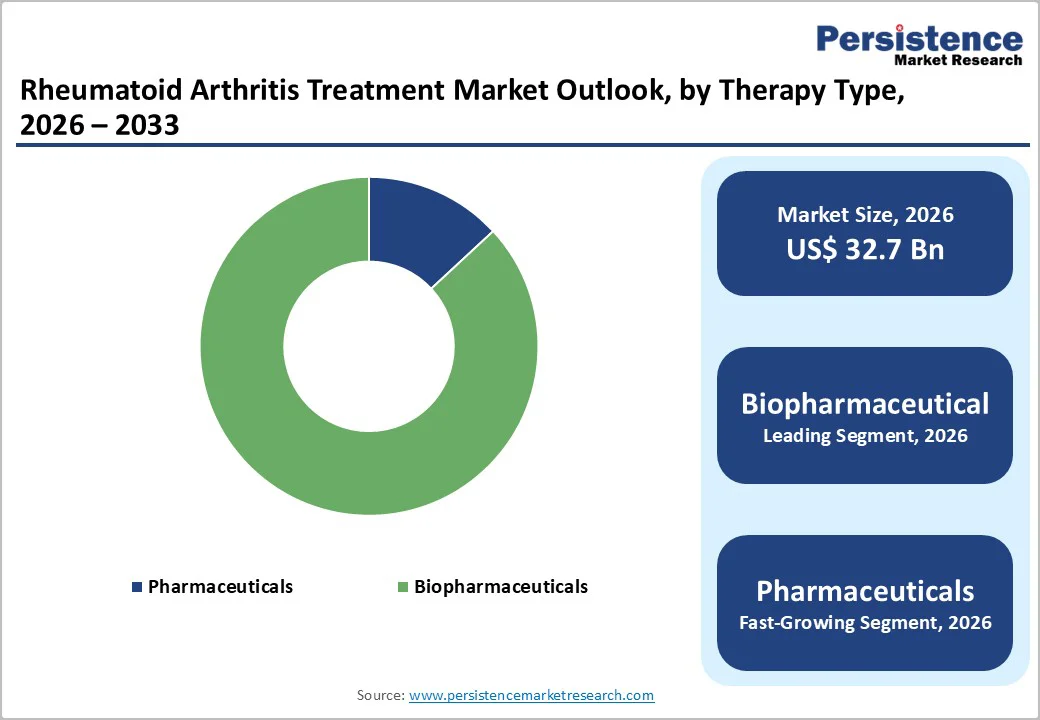 Persistence
Market Research

Rheumatoid Arthritis Treatment Market Outlook, by Therapy Type, 2026 – 2033

Pharmaceuticals
Biopharmaceuticals

Market Size, 2026
US$ 32.7 Bn

Biopharmaceutical
Leading Segment, 2026

Pharmaceuticals
Fast-Growing Segment, 2026

Source: www.persistencemarketresearch.com